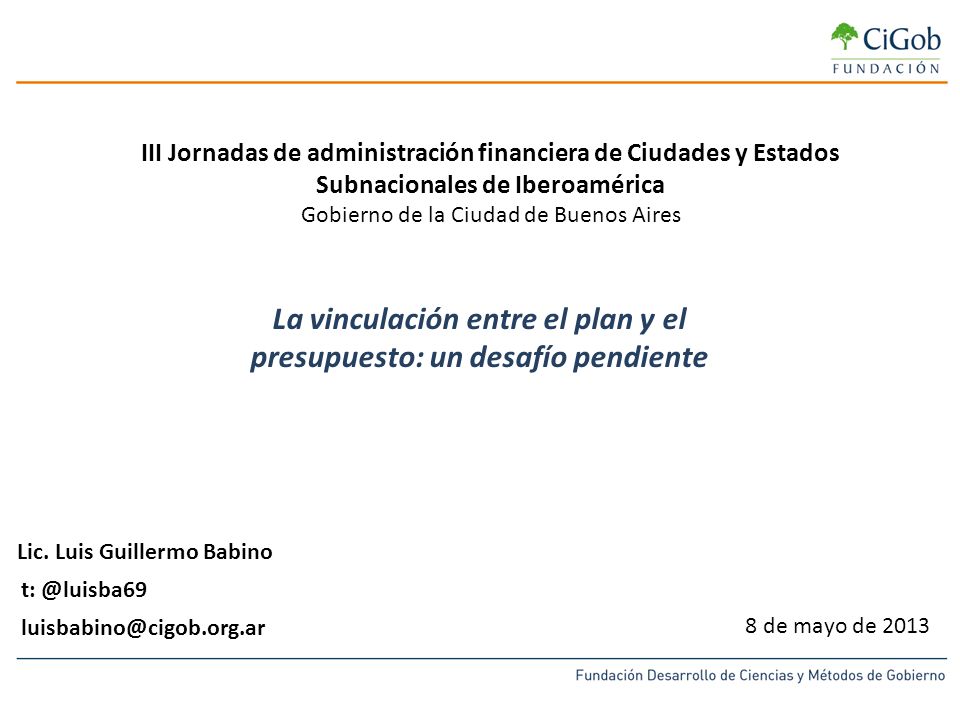 CiGob
FUNDACIÓN

III Jornadas de administración financiera de Ciudades y Estados Subnacionales de Iberoamérica
Gobierno de la Ciudad de Buenos Aires

La vinculación entre el plan y el presupuesto: un desafío pendiente

Lic. Luis Guillermo Babino
t: @luisba69
luisbabino@cigob.org.ar

8 de mayo de 2013

Fundación Desarrollo de Ciencias y Métodos de Gobierno